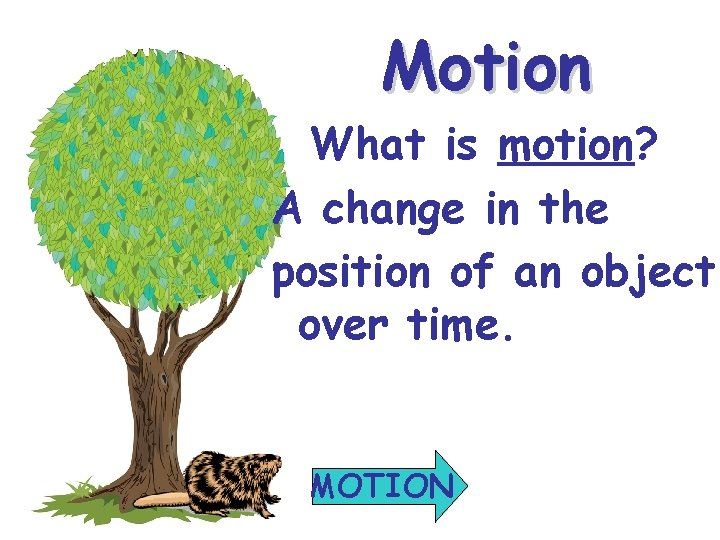 Motion

What is motion?

A change in the position of an object over time.

MOTION